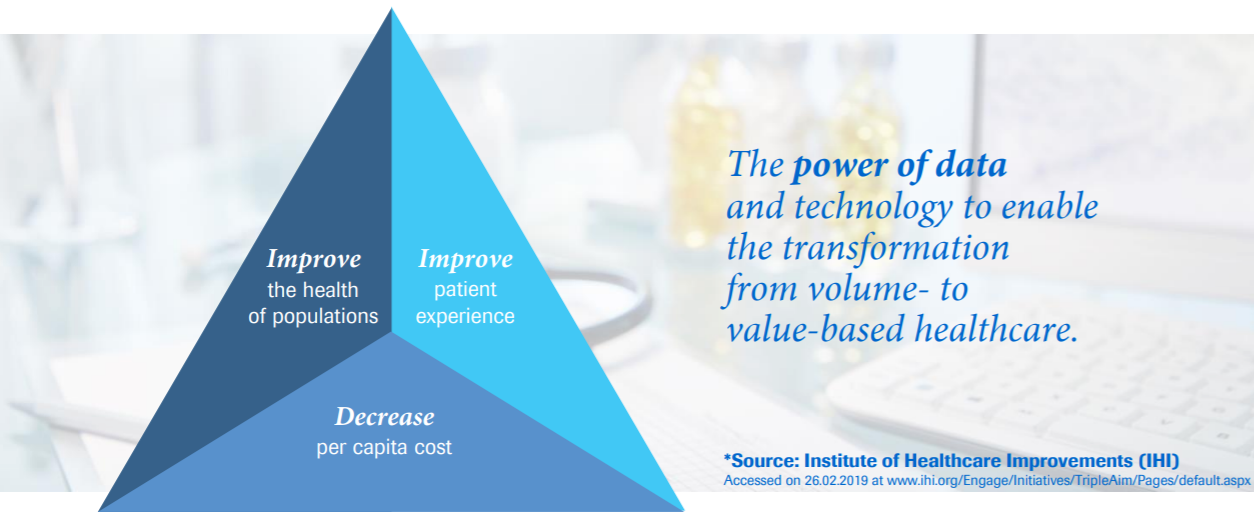 Improve
the health
of populations

Improve
patient
experience

Decrease
per capita cost

The power of data and technology to enable the transformation from volume- to value-based healthcare.

*Source: Institute of Healthcare Improvements (IHI)
Accessed on 26.02.2019 at www.ihi.org/Engage/Initiatives/TripleAim/Pages/default.aspx